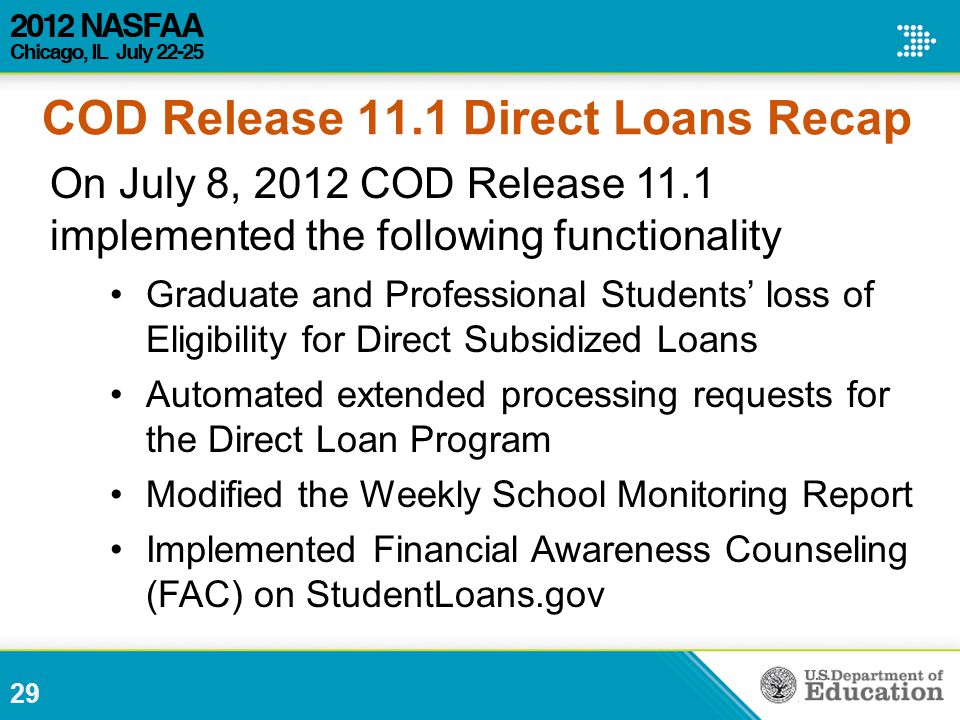 2012 NASFAA
Chicago, IL July 22-25

COD Release 11.1 Direct Loans Recap

On July 8, 2012 COD Release 11.1 implemented the following functionality

• Graduate and Professional Students' loss of Eligibility for Direct Subsidized Loans
• Automated extended processing requests for the Direct Loan Program
• Modified the Weekly School Monitoring Report
• Implemented Financial Awareness Counseling (FAC) on StudentLoans.gov

29

U.S. Department of Education